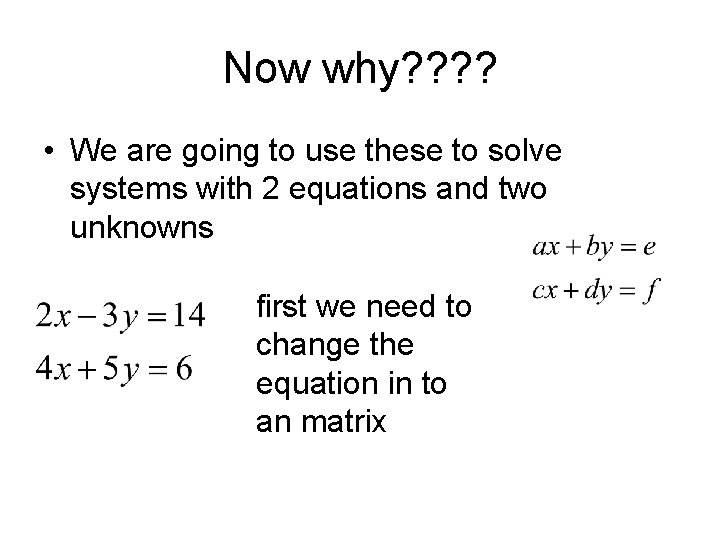 Now why????

• We are going to use these to solve systems with 2 equations and two unknowns

$ax + by = e$
$cx + dy = f$

$2x - 3y = 14$
$4x + 5y = 6$

first we need to change the equation in to an matrix